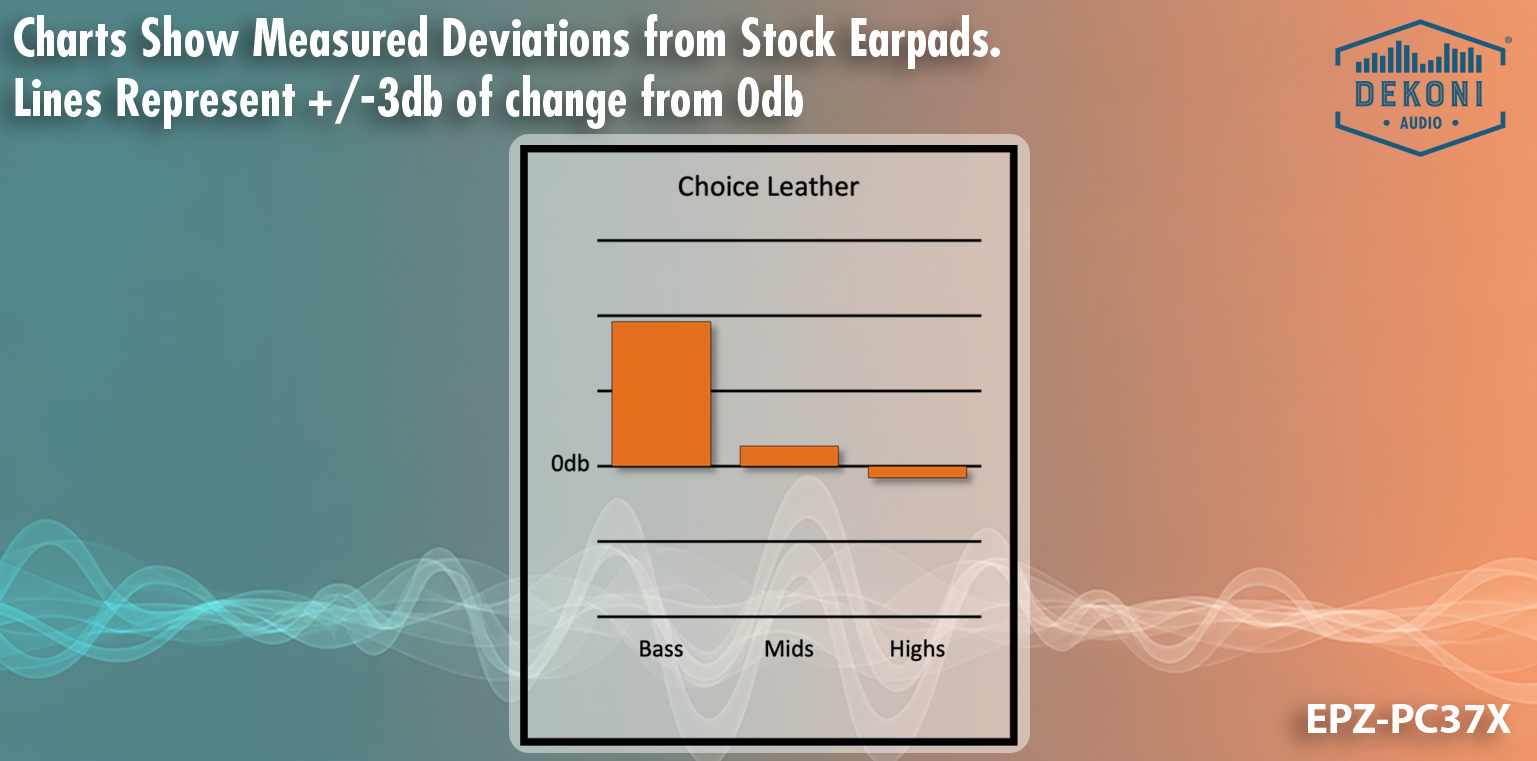 Charts Show Measured Deviations from Stock Earpads.
Lines Represent +/-3db of change from 0db

DEKONI
AUDIO

Choice Leather

0db

Bass
Mids
Highs

EPZ-PC37X